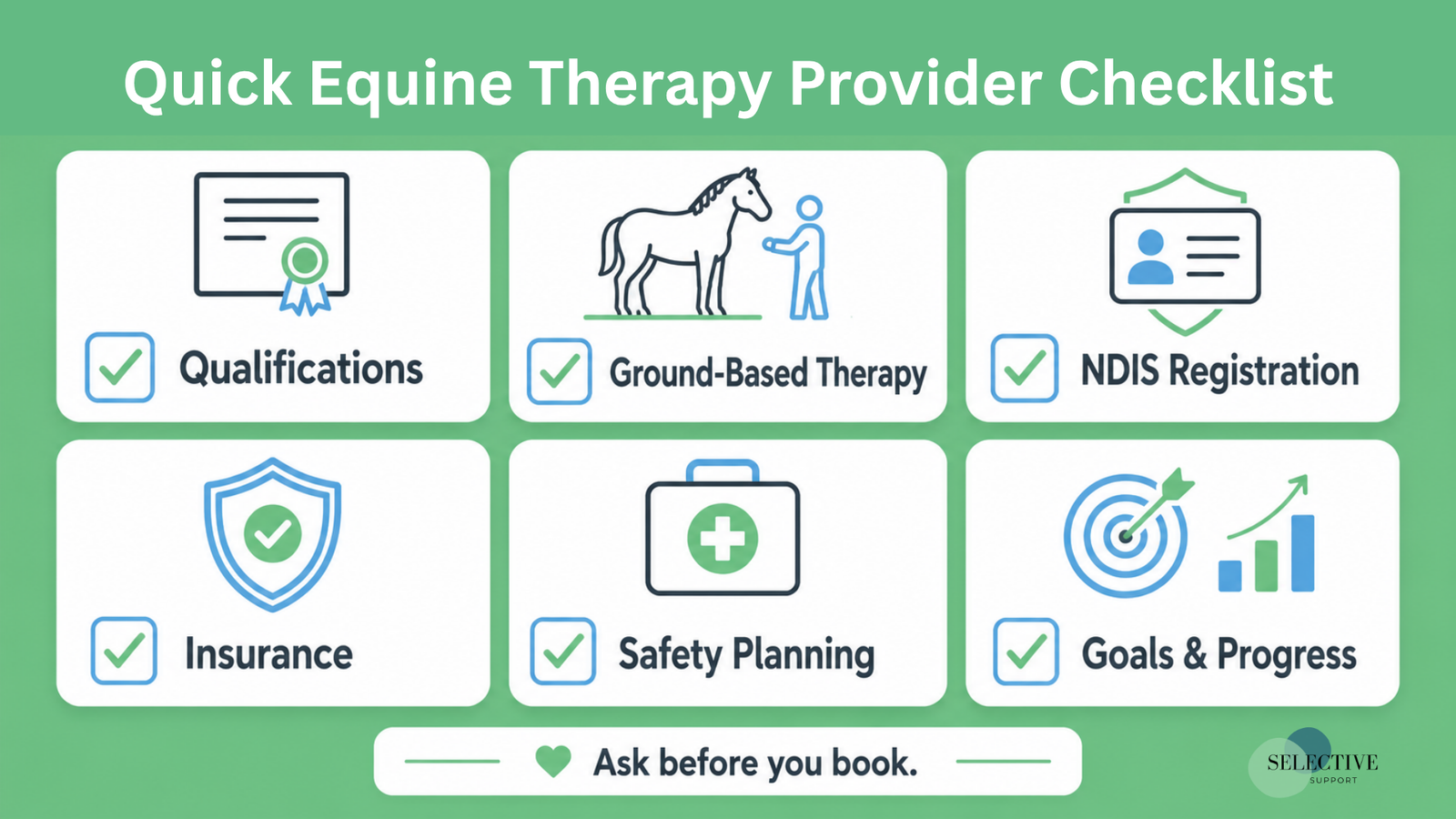 Quick Equine Therapy Provider Checklist

Qualifications

Ground-Based Therapy

NDIS Registration

Insurance

Safety Planning

Goals & Progress

Ask before you book.

SELECTIVE
SUPPORT